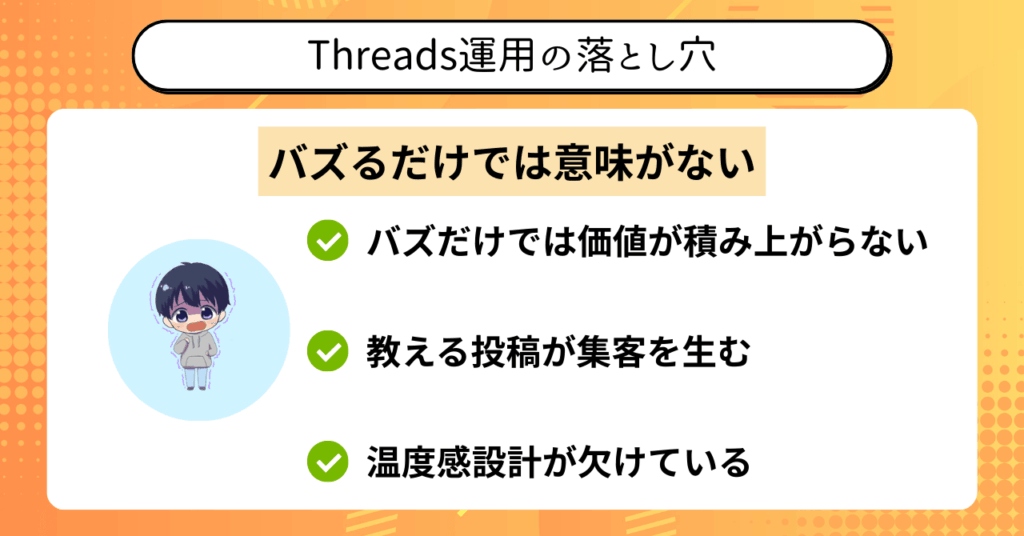 Threads運用の落とし穴

バズるだけでは意味がない

バズだけでは価値が積み上がらない

教える投稿が集客を生む

温度感設計が欠けている